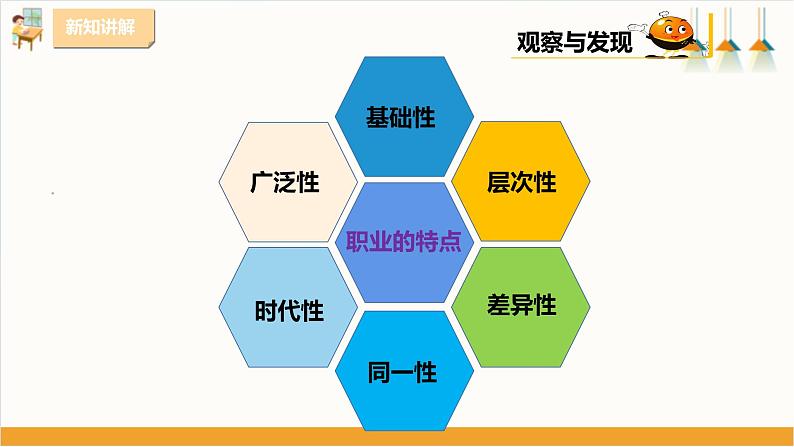 新知讲解

观察与发现

基础性

广泛性

层次性

职业的特点

时代性

差异性

同一性